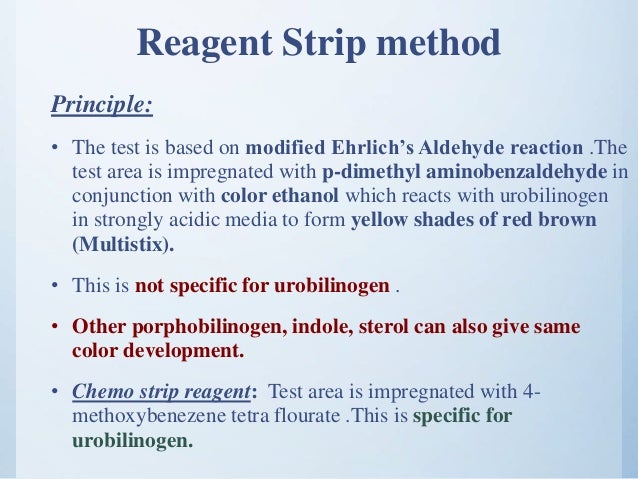 Reagent Strip method

Principle:

• The test is based on modified Ehrlich's Aldehyde reaction .The test area is impregnated with p-dimethyl aminobenzaldehyde in conjunction with color ethanol which reacts with urobilinogen in strongly acidic media to form yellow shades of red brown (Multistix).

• This is not specific for urobilinogen .

• Other porphobilinogen, indole, sterol can also give same color development.

• Chemo strip reagent: Test area is impregnated with 4-methoxybenezene tetra flourate .This is specific for urobilinogen.